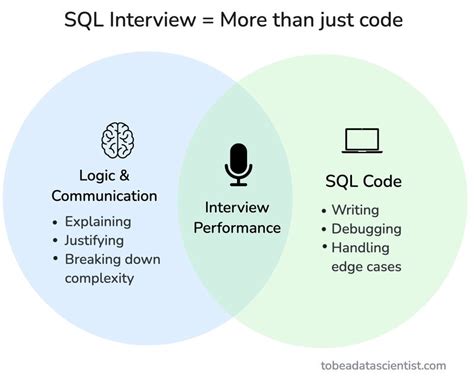 SQL Interview = More than just code

Logic & Communication
• Explaining
• Justifying
• Breaking down complexity

Interview Performance

SQL Code
• Writing
• Debugging
• Handling edge cases

tobeadatascientist.com